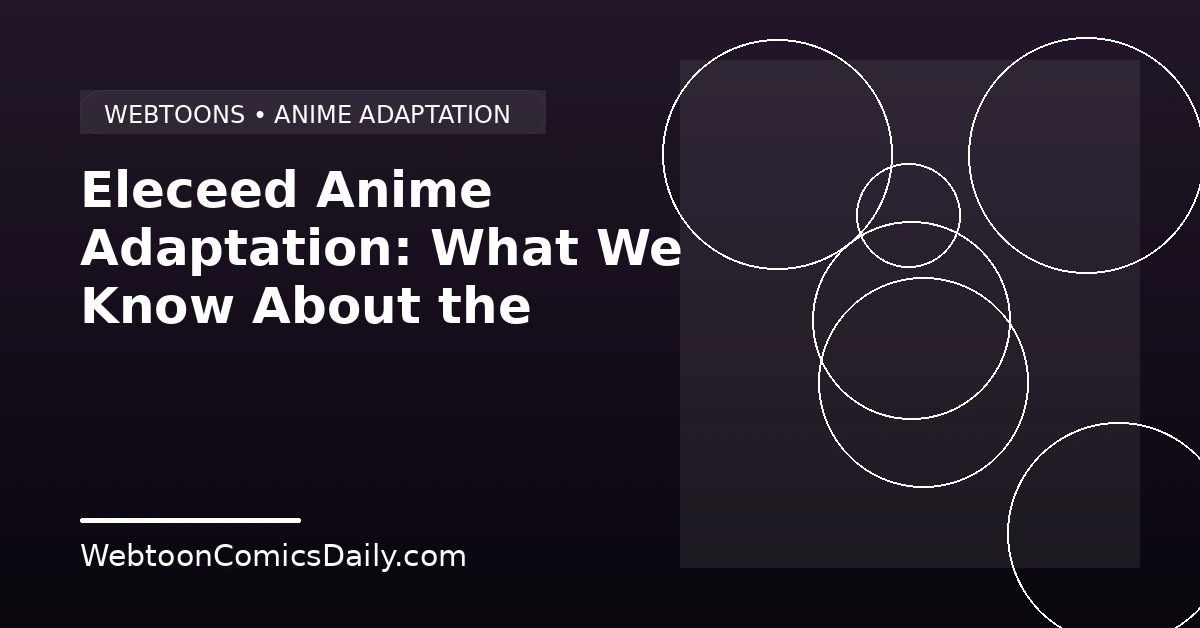 WEBTOONS • ANIME ADAPTATION

Eleceed Anime Adaptation: What We Know About the

WebtoonComicsDaily.com